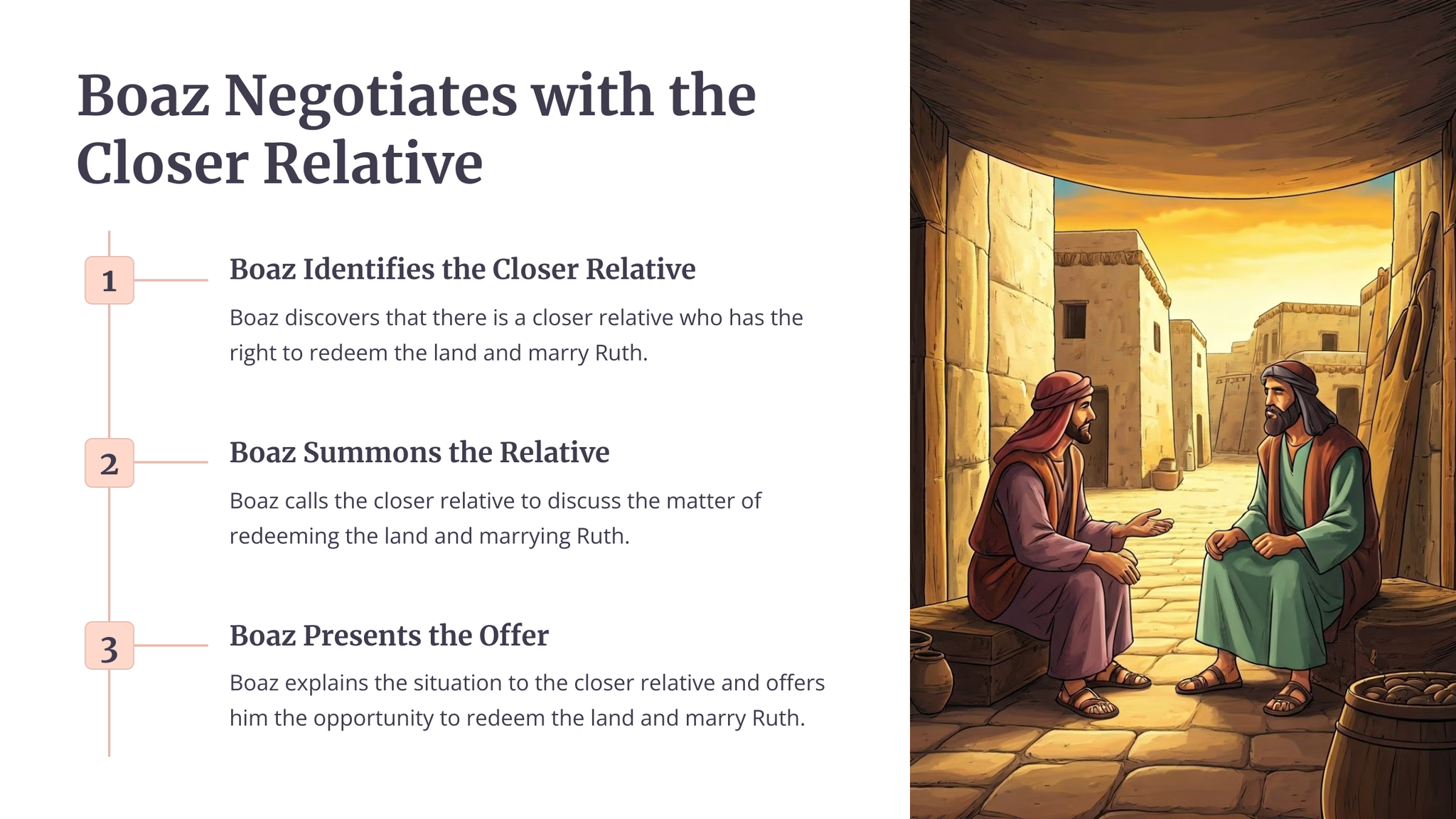 Boaz Negotiates with the Closer Relative

1

Boaz Identifies the Closer Relative

Boaz discovers that there is a closer relative who has the right to redeem the land and marry Ruth.

2

Boaz Summons the Relative

Boaz calls the closer relative to discuss the matter of redeeming the land and marrying Ruth.

3

Boaz Presents the Offer

Boaz explains the situation to the closer relative and offers him the opportunity to redeem the land and marry Ruth.